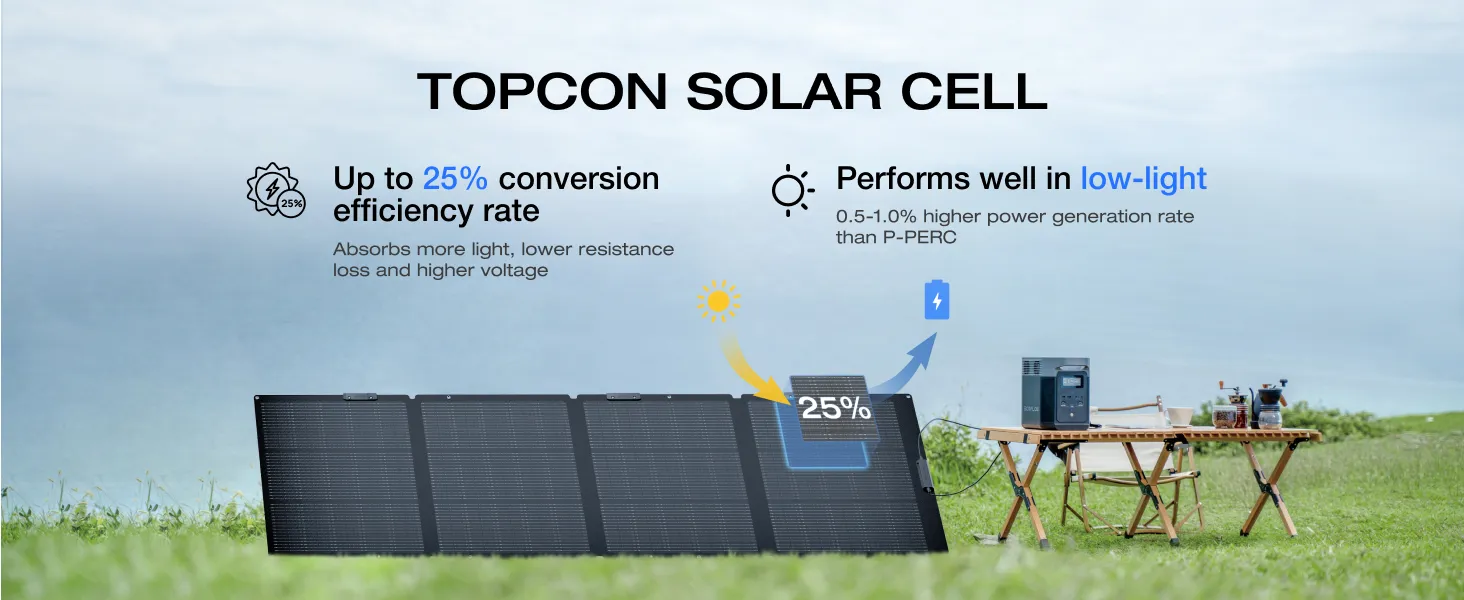 TOPCON SOLAR CELL

25%

Up to 25% conversion efficiency rate

Absorbs more light, lower resistance loss and higher voltage

Performs well in low-light

0.5-1.0% higher power generation rate than P-PERC

25%